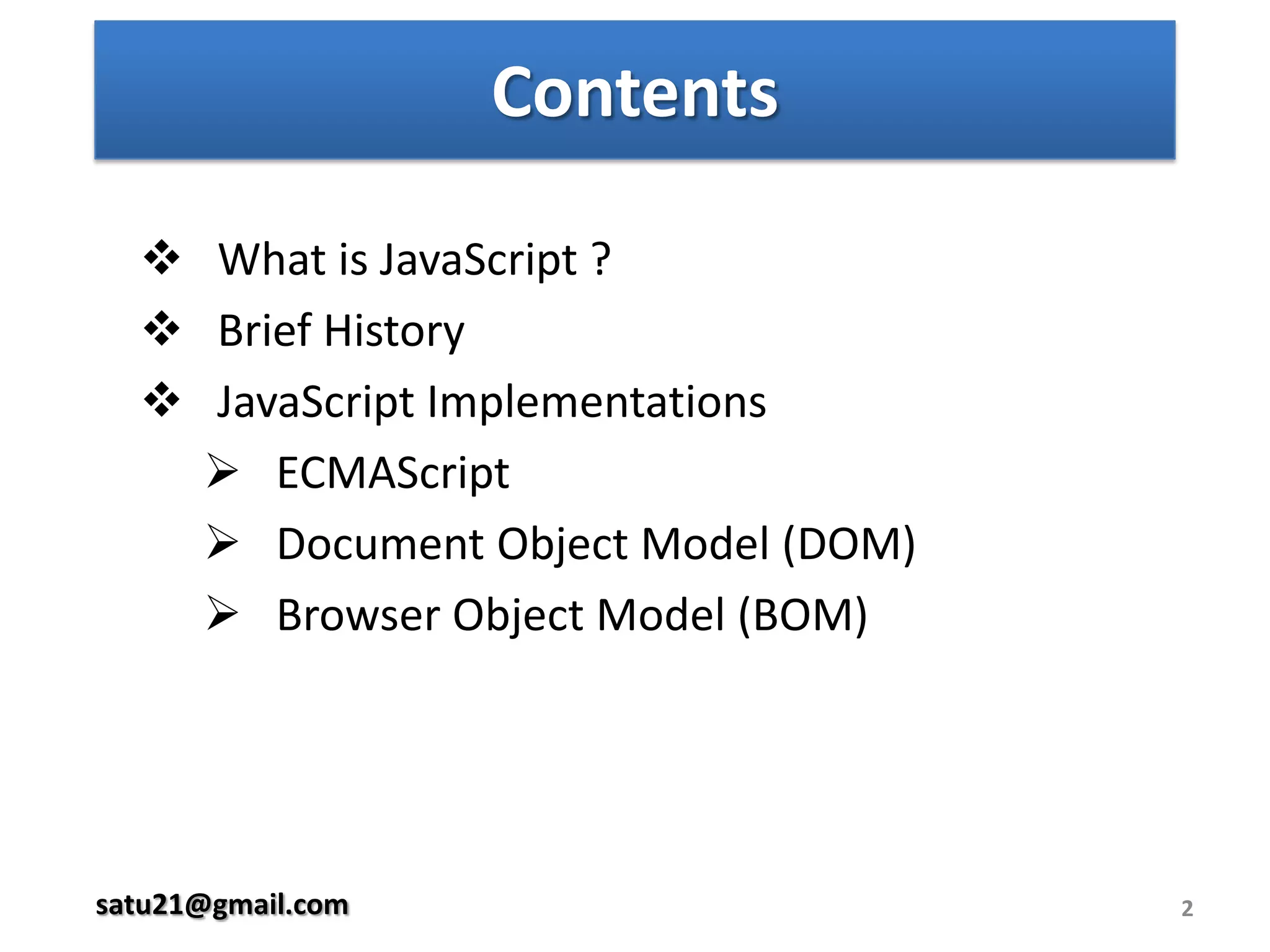 Contents

❖ What is JavaScript ?
❖ Brief History
❖ JavaScript Implementations
➢ ECMAScript
➢ Document Object Model (DOM)
➢ Browser Object Model (BOM)

satu21@gmail.com

2